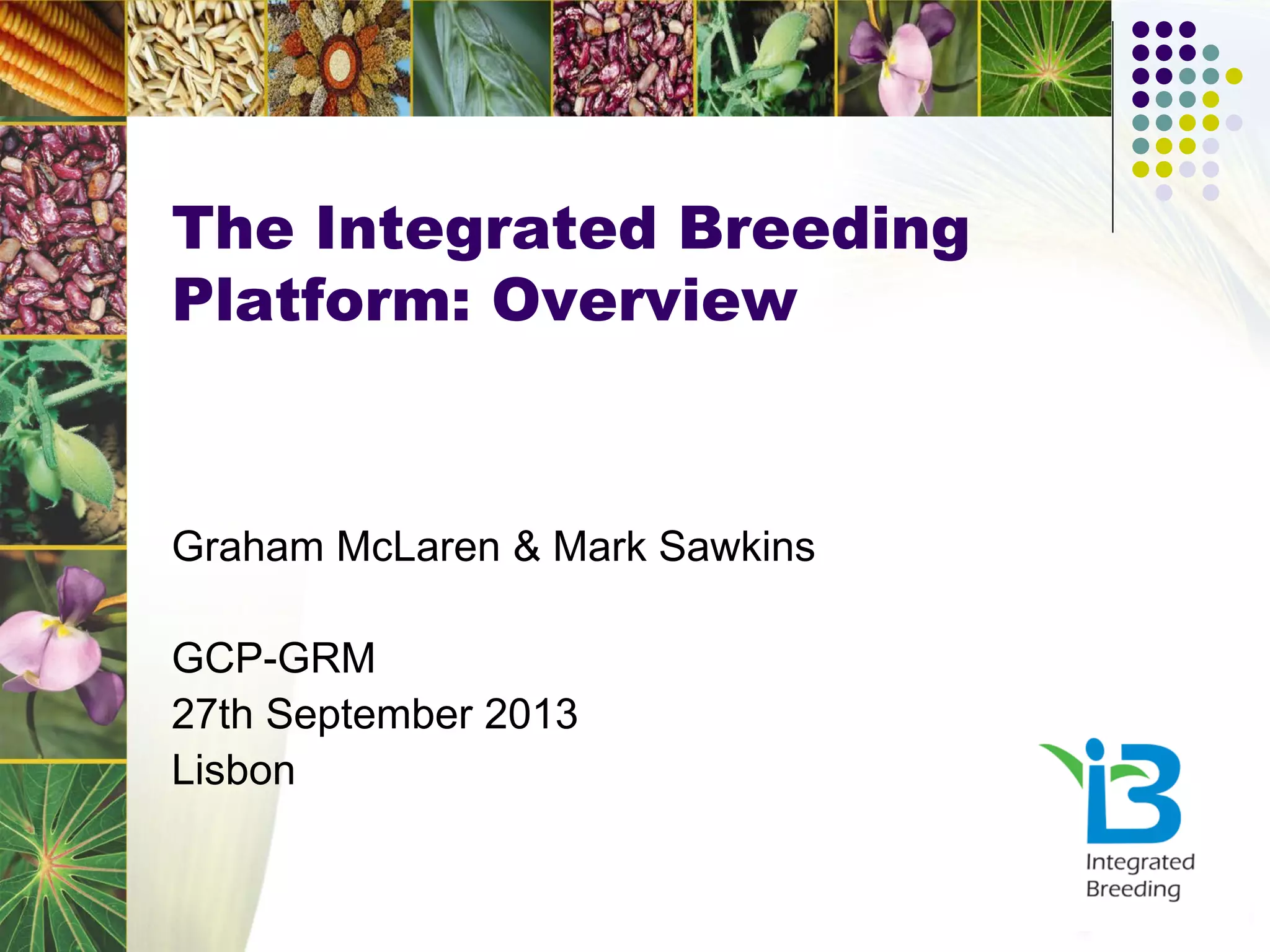 The Integrated Breeding Platform: Overview

Graham McLaren & Mark Sawkins

GCP-GRM
27th September 2013
Lisbon

iB
Integrated
Breeding